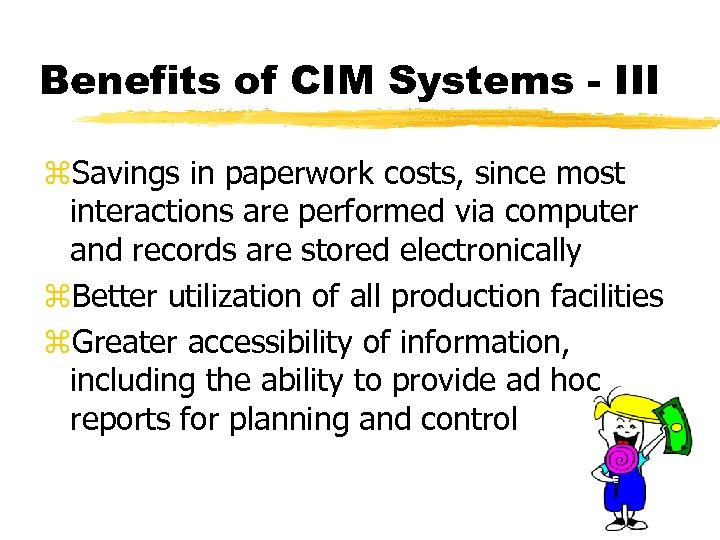 Benefits of CIM Systems - III

⌘Savings in paperwork costs, since most interactions are performed via computer and records are stored electronically

⌘Better utilization of all production facilities

⌘Greater accessibility of information, including the ability to provide ad hoc reports for planning and control